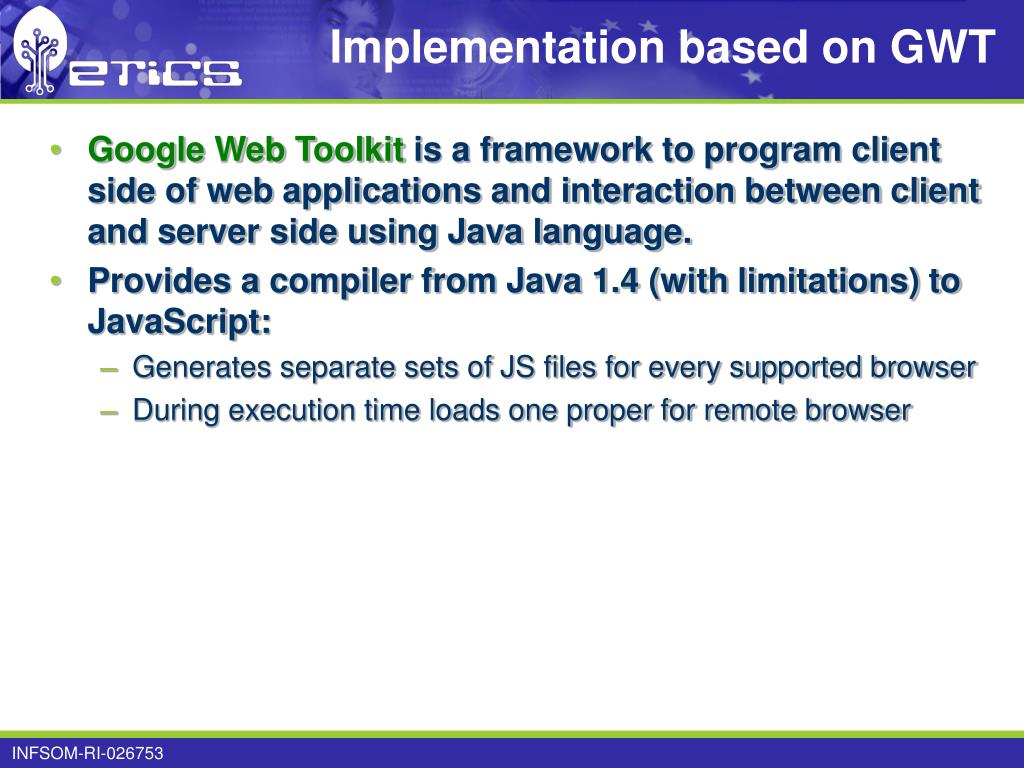 eTiCS

Implementation based on GWT

• Google Web Toolkit is a framework to program client side of web applications and interaction between client and server side using Java language.
• Provides a compiler from Java 1.4 (with limitations) to JavaScript:
– Generates separate sets of JS files for every supported browser
– During execution time loads one proper for remote browser

INFSOM-RI-026753